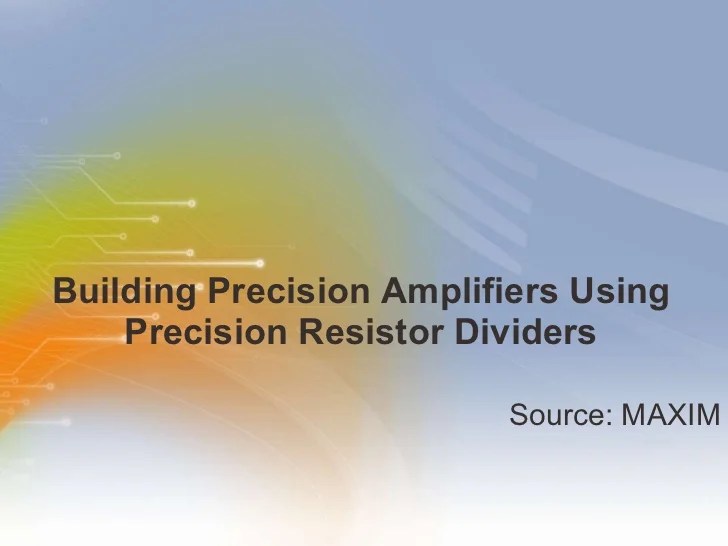 Building Precision Amplifiers Using Precision Resistor Dividers

Source: MAXIM